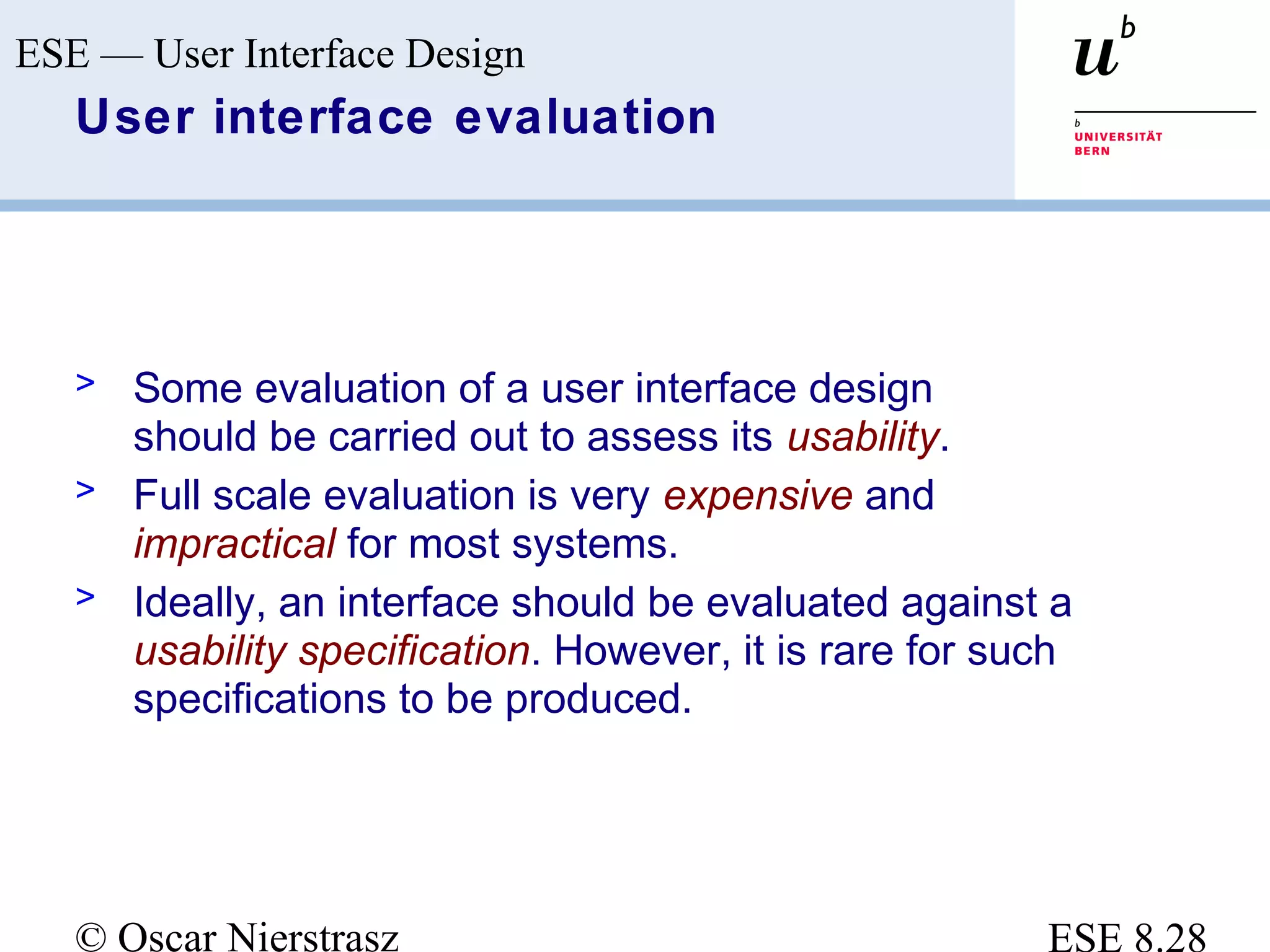 ESE — User Interface Design

User interface evaluation

$u^b$

b
UNIVERSITÄT
BERN

> Some evaluation of a user interface design should be carried out to assess its usability.

> Full scale evaluation is very expensive and impractical for most systems.

> Ideally, an interface should be evaluated against a usability specification. However, it is rare for such specifications to be produced.

© Oscar Nierstrasz

ESE 8.28